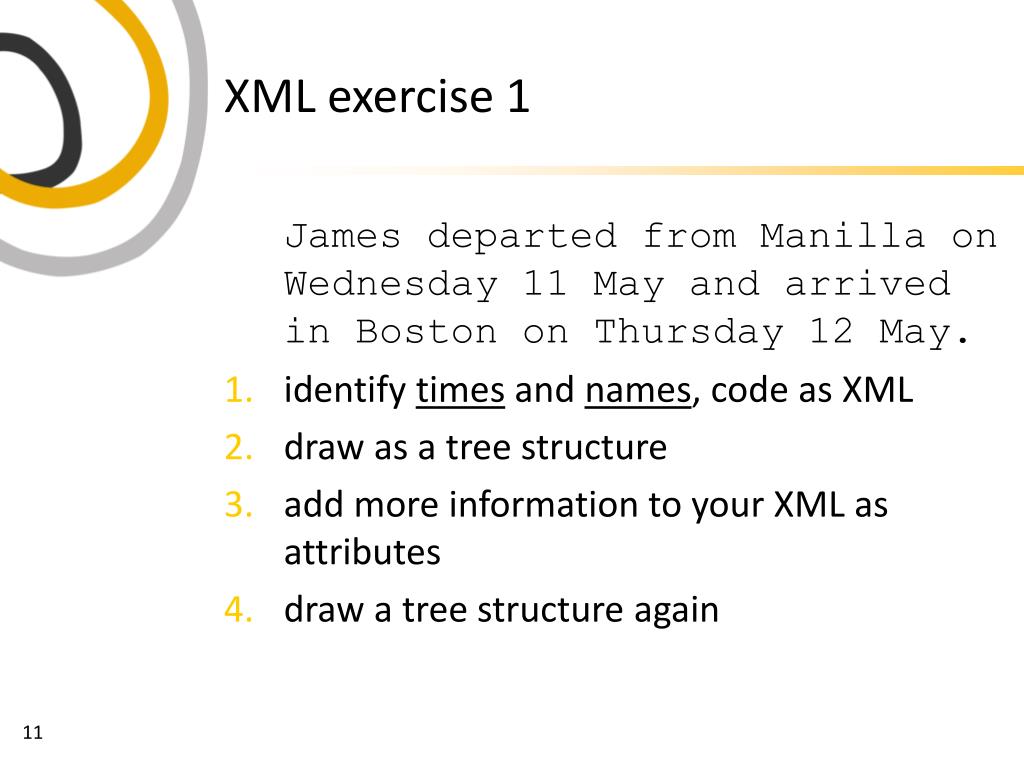 XML exercise 1

James departed from Manilla on Wednesday 11 May and arrived in Boston on Thursday 12 May.

1. identify times and names, code as XML
2. draw as a tree structure
3. add more information to your XML as attributes
4. draw a tree structure again

11